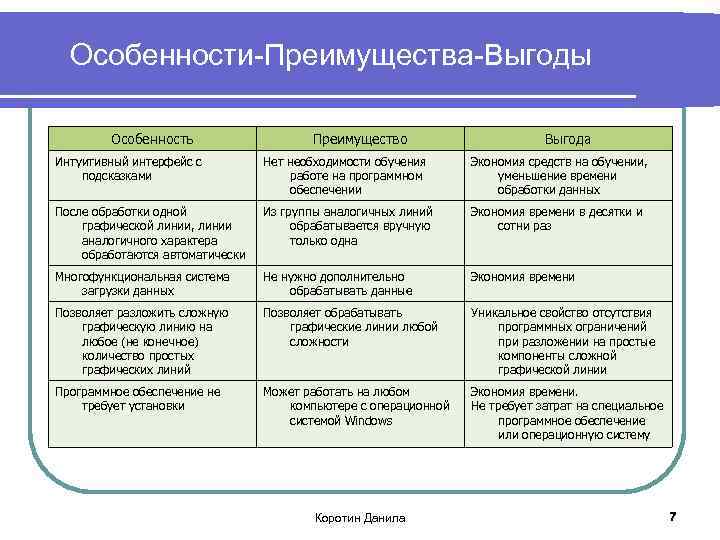 Особенности-Преимущества-Выгоды

| Особенность | Преимущество | Выгода |
|---|---|---|
| Интуитивный интерфейс с подсказками | Нет необходимости обучения работе на программном обеспечении | Экономия средств на обучении, уменьшение времени обработки данных |
| После обработки одной графической линии, линии аналогичного характера обработаются автоматически | Из группы аналогичных линий обрабатывается вручную только одна | Экономия времени в десятки и сотни раз |
| Многофункциональная система загрузки данных | Не нужно дополнительно обрабатывать данные | Экономия времени |
| Позволяет разложить сложную графическую линию на любое (не конечное) количество простых графических линий | Позволяет обрабатывать графические линии любой сложности | Уникальное свойство отсутствия программных ограничений при разложении на простые компоненты сложной графической линии |
| Программное обеспечение не требует установки | Может работать на любом компьютере с операционной системой Windows | Экономия времени. Не требует затрат на специальное программное обеспечение или операционную систему |

Коротин Данила

7